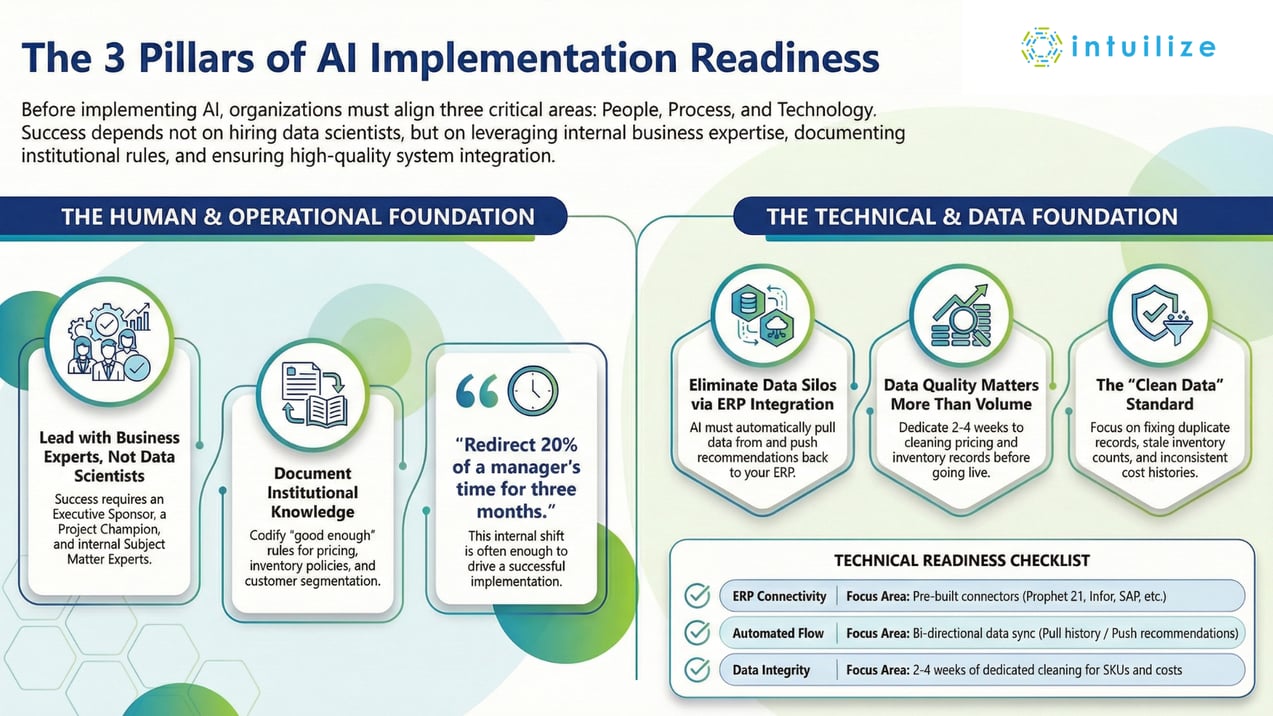 The 3 Pillars of AI Implementation Readiness

intuilize

Before implementing AI, organizations must align three critical areas: People, Process, and Technology. Success depends not on hiring data scientists, but on leveraging internal business expertise, documenting institutional rules, and ensuring high-quality system integration.

THE HUMAN & OPERATIONAL FOUNDATION

Lead with Business Experts, Not Data Scientists

Success requires an Executive Sponsor, a Project Champion, and internal Subject Matter Experts.

Document Institutional Knowledge

Codify "good enough" rules for pricing, inventory policies, and customer segmentation.

"Redirect 20% of a manager's time for three months."

This internal shift is often enough to drive a successful implementation.

THE TECHNICAL & DATA FOUNDATION

Eliminate Data Silos via ERP Integration

AI must automatically pull data from and push recommendations back to your ERP.

Data Quality Matters More Than Volume

Dedicate 2-4 weeks to cleaning pricing and inventory records before going live.

The "Clean Data" Standard

Focus on fixing duplicate records, stale inventory counts, and inconsistent cost histories.

TECHNICAL READINESS CHECKLIST

| ERP Connectivity | Focus Area: Pre-built connectors (Prophet 21, Infor, SAP, etc.) |
|---|---|
| Automated Flow | Focus Area: Bi-directional data sync (Pull history / Push recommendations) |
| Data Integrity | Focus Area: 2-4 weeks of dedicated cleaning for SKUs and costs |